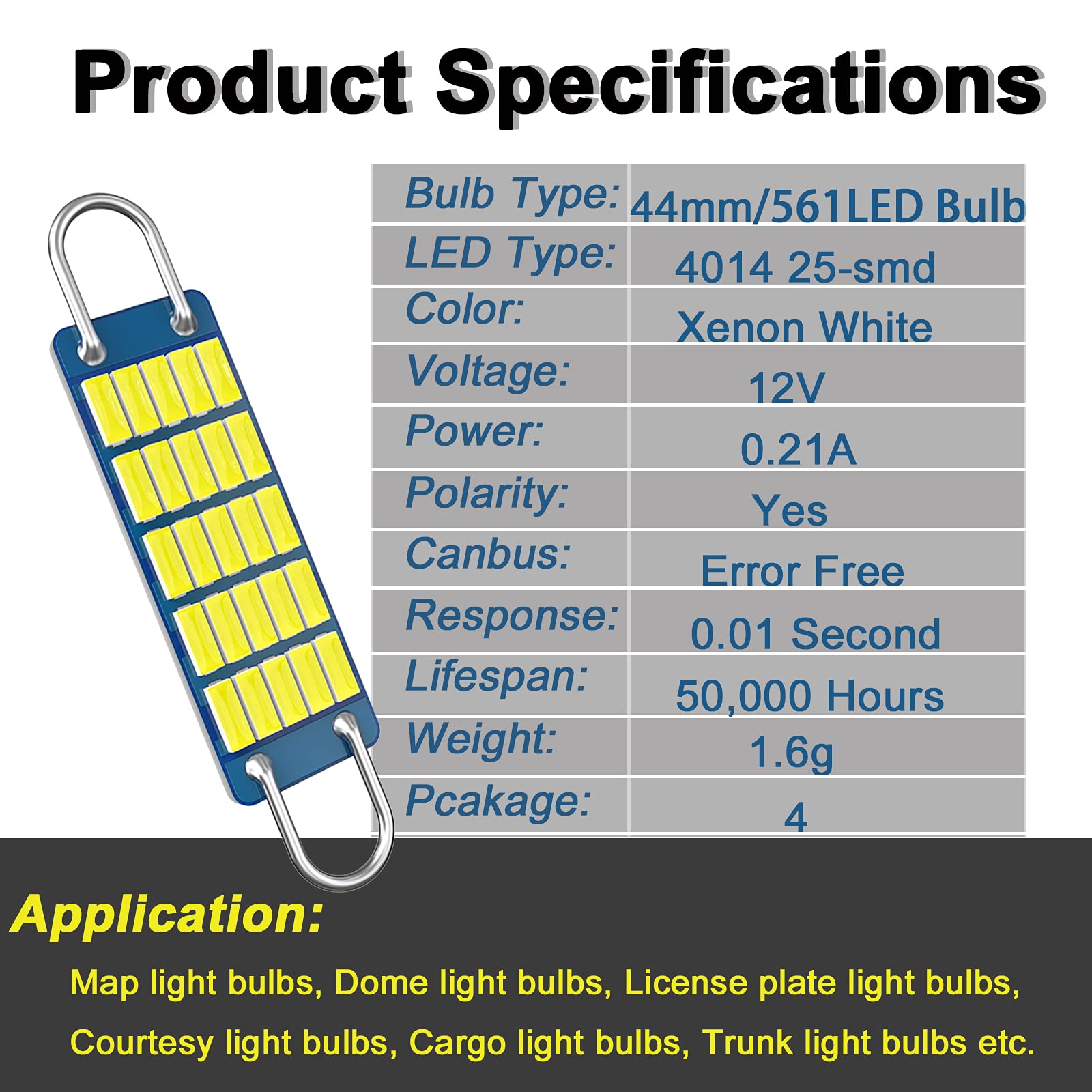 Product Specifications

| Bulb Type: | 44mm/561LED Bulb |
|---|---|
| LED Type: | 4014 25-smd |
| Color: | Xenon White |
| Voltage: | 12V |
| Power: | 0.21A |
| Polarity: | Yes |
| Canbus: | Error Free |
| Response: | 0.01 Second |
| Lifespan: | 50,000 Hours |
| Weight: | 1.6g |
| Pcakage: | 4 |

Application:

Map light bulbs, Dome light bulbs, License plate light bulbs, Courtesy light bulbs, Cargo light bulbs, Trunk light bulbs etc.